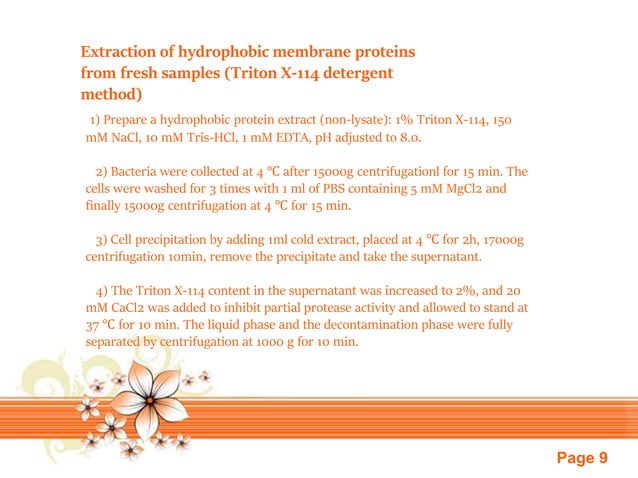 Extraction of hydrophobic membrane proteins from fresh samples (Triton X-114 detergent method)

1) Prepare a hydrophobic protein extract (non-lysate): 1% Triton X-114, 150 mM NaCl, 10 mM Tris-HCl, 1 mM EDTA, pH adjusted to 8.0.

2) Bacteria were collected at 4 ℃ after 15000g centrifugationl for 15 min. The cells were washed for 3 times with 1 ml of PBS containing 5 mM MgCl2 and finally 15000g centrifugation at 4 ℃ for 15 min.

3) Cell precipitation by adding 1ml cold extract, placed at 4 ℃ for 2h, 17000g centrifugation 10min, remove the precipitate and take the supernatant.

4) The Triton X-114 content in the supernatant was increased to 2%, and 20 mM CaCl2 was added to inhibit partial protease activity and allowed to stand at 37 ℃ for 10 min. The liquid phase and the decontamination phase were fully separated by centrifugation at 1000 g for 10 min.

Page 9